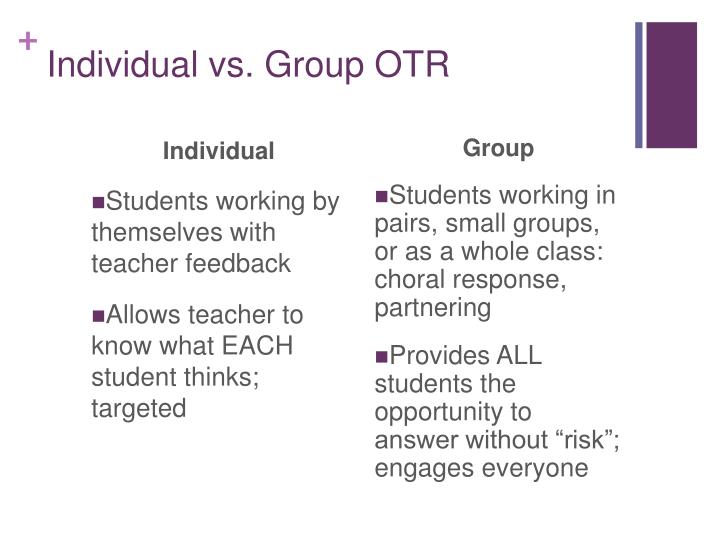 + Individual vs. Group OTR

Individual

■Students working by themselves with teacher feedback

■Allows teacher to know what EACH student thinks; targeted

Group

■Students working in pairs, small groups, or as a whole class: choral response, partnering

■Provides ALL students the opportunity to answer without “risk”; engages everyone